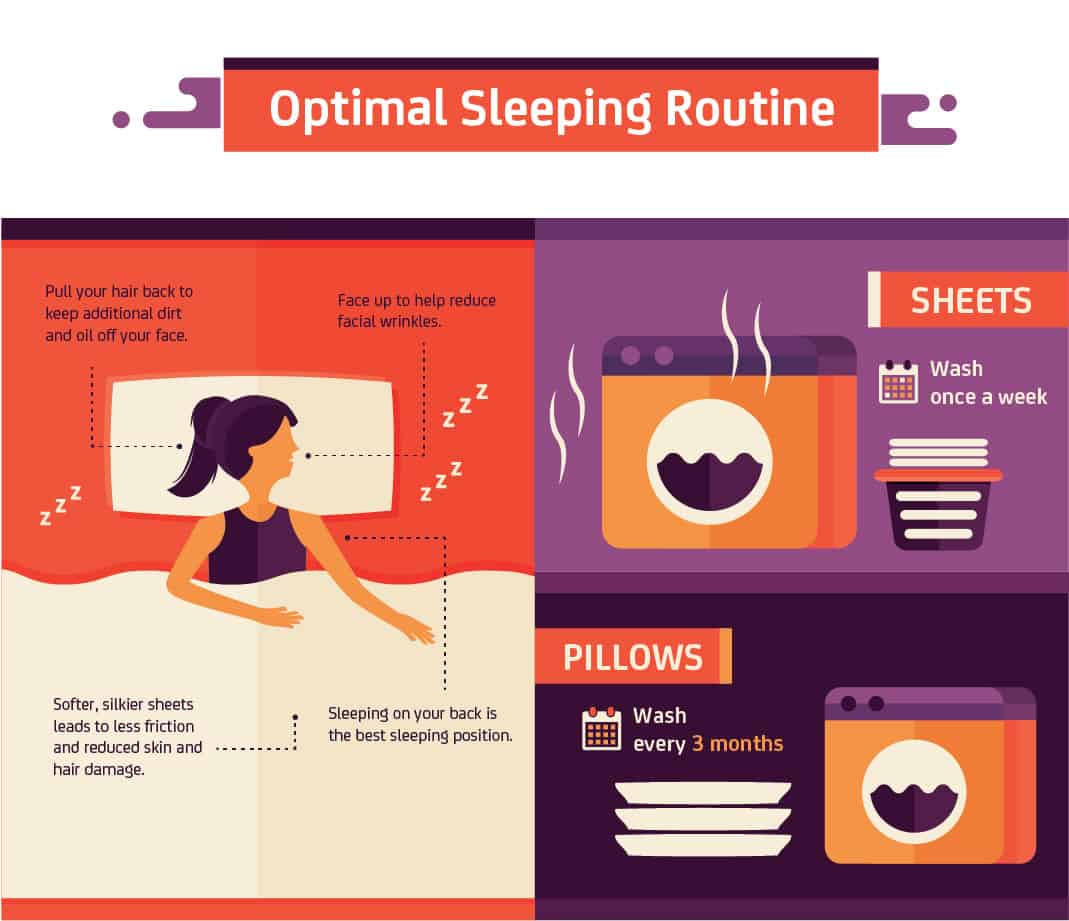 Optimal Sleeping Routine

Pull your hair back to keep additional dirt and oil off your face.

Face up to help reduce facial wrinkles.

z z z

z z z

z z z

Softer, silkier sheets leads to less friction and reduced skin and hair damage.

Sleeping on your back is the best sleeping position.

SHEETS

Wash once a week

PILLOWS

Wash every 3 months